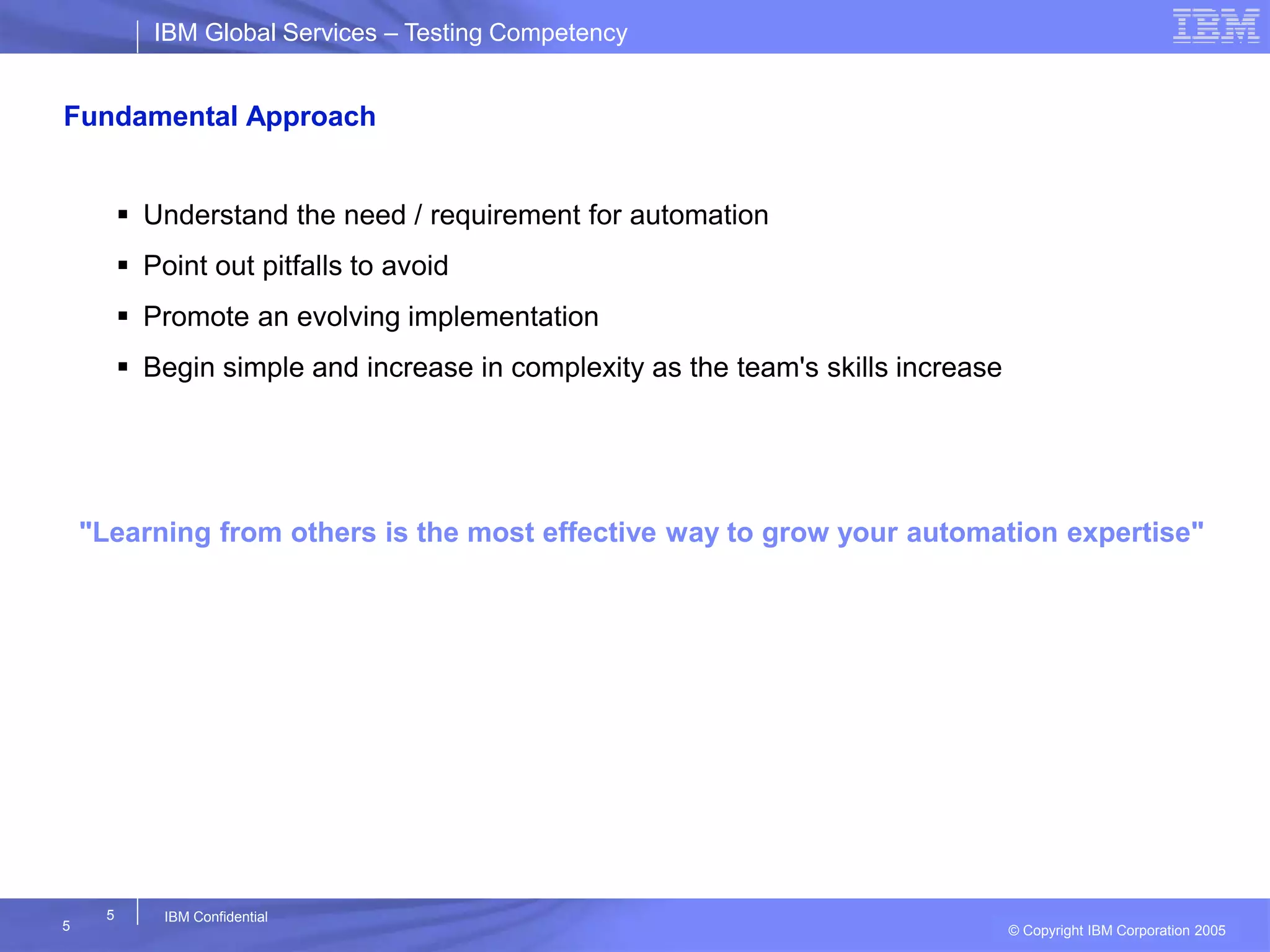 IBM Global Services – Testing Competency

IBM

Fundamental Approach

▪ Understand the need / requirement for automation
▪ Point out pitfalls to avoid
▪ Promote an evolving implementation
▪ Begin simple and increase in complexity as the team's skills increase

"Learning from others is the most effective way to grow your automation expertise"

5

5

IBM Confidential

© Copyright IBM Corporation 2005